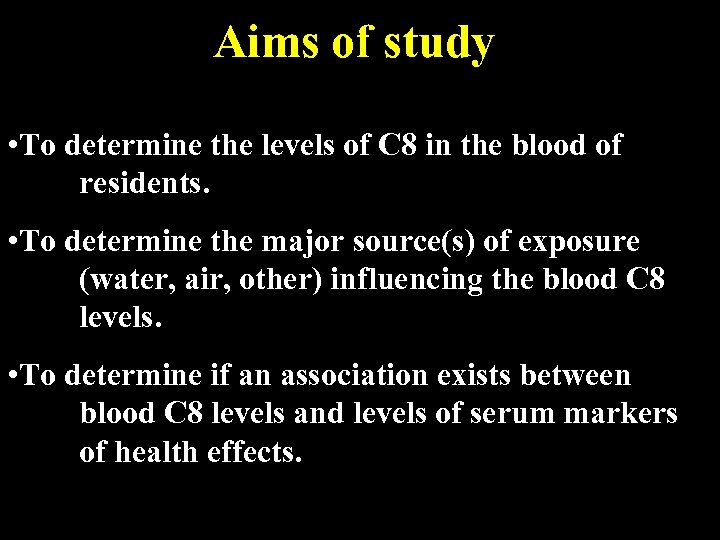 Aims of study

•To determine the levels of C8 in the blood of residents.

•To determine the major source(s) of exposure (water, air, other) influencing the blood C8 levels.

•To determine if an association exists between blood C8 levels and levels of serum markers of health effects.